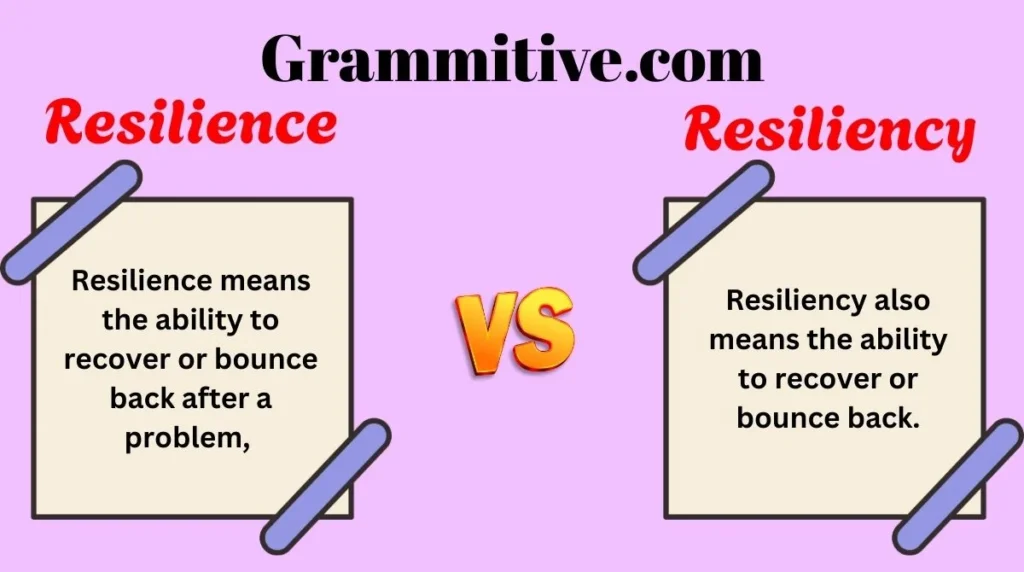 Grammitive.com

Resilience

Resilience means the ability to recover or bounce back after a problem,

VS

Resiliency

Resiliency also means the ability to recover or bounce back.